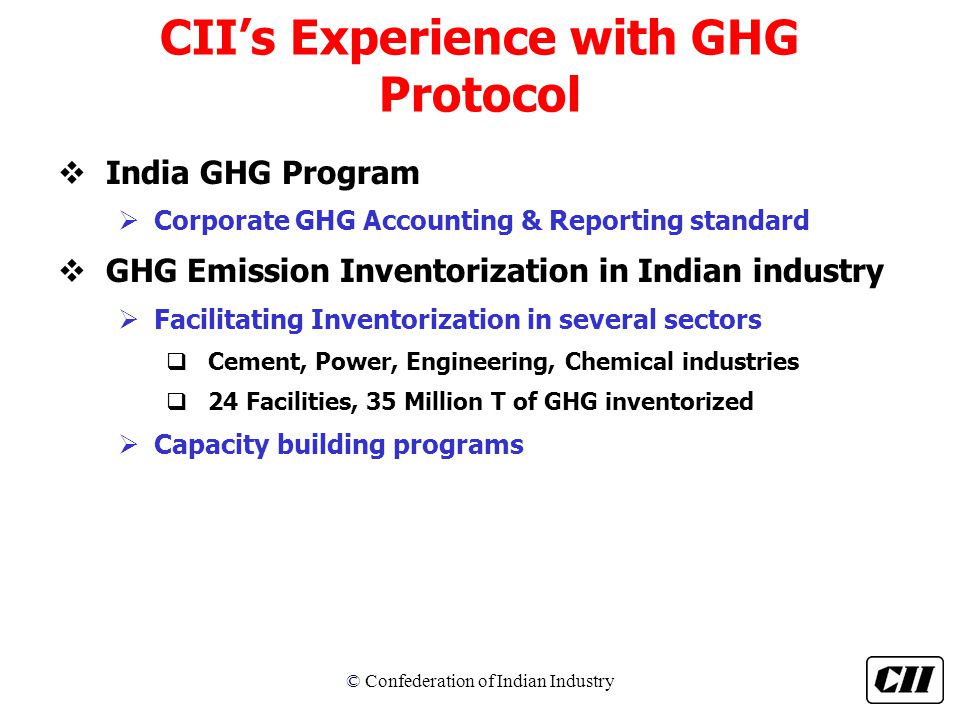 CII's Experience with GHG Protocol

❖ India GHG Program
➢ Corporate GHG Accounting & Reporting standard

❖ GHG Emission Inventorization in Indian industry
➢ Facilitating Inventorization in several sectors
❑ Cement, Power, Engineering, Chemical industries
❑ 24 Facilities, 35 Million T of GHG inventorized
➢ Capacity building programs

© Confederation of Indian Industry

CII